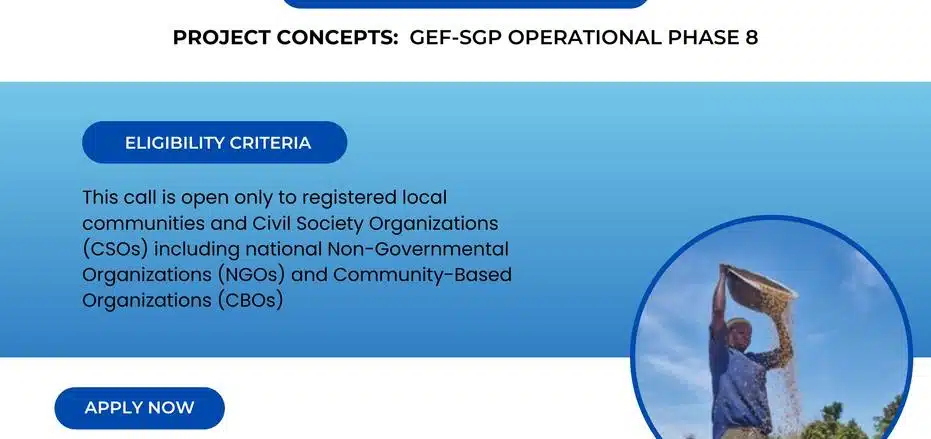 PROJECT CONCEPTS: GEF-SGP OPERATIONAL PHASE 8

ELIGIBILITY CRITERIA

This call is open only to registered local communities and Civil Society Organizations (CSOs) including national Non-Governmental Organizations (NGOs) and Community-Based Organizations (CBOs)

APPLY NOW